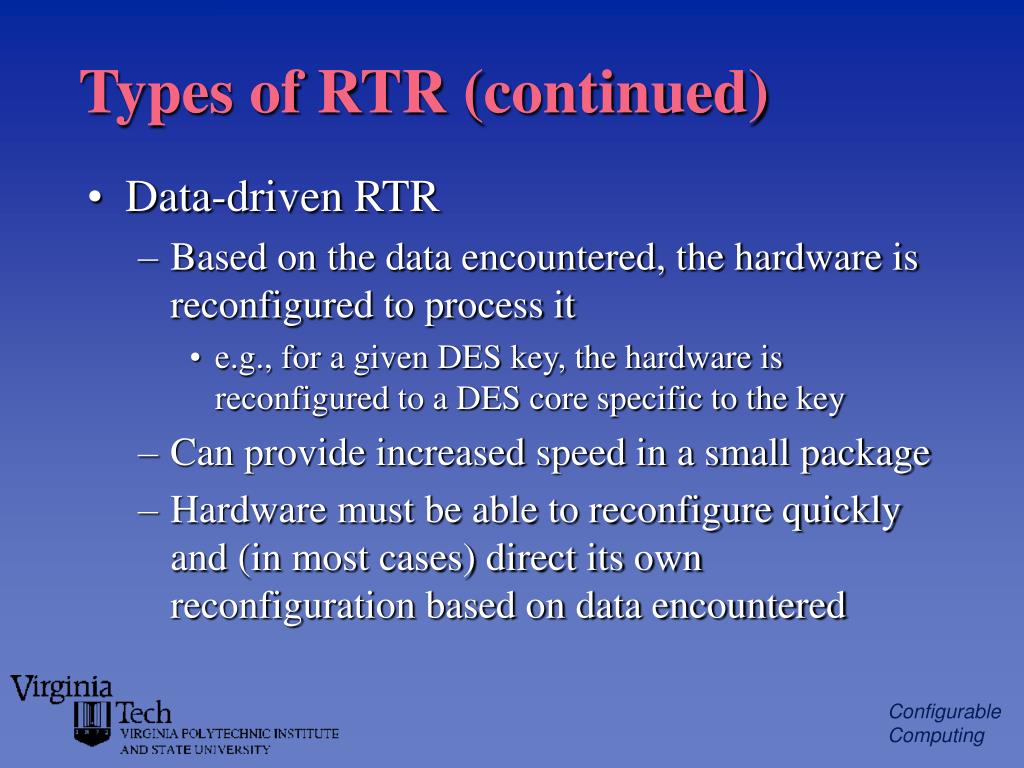 Types of RTR (continued)

• Data-driven RTR

– Based on the data encountered, the hardware is reconfigured to process it

• e.g., for a given DES key, the hardware is reconfigured to a DES core specific to the key

– Can provide increased speed in a small package

– Hardware must be able to reconfigure quickly and (in most cases) direct its own reconfiguration based on data encountered

Virginia Tech
VIRGINIA POLYTECHNIC INSTITUTE AND STATE UNIVERSITY

Configurable Computing